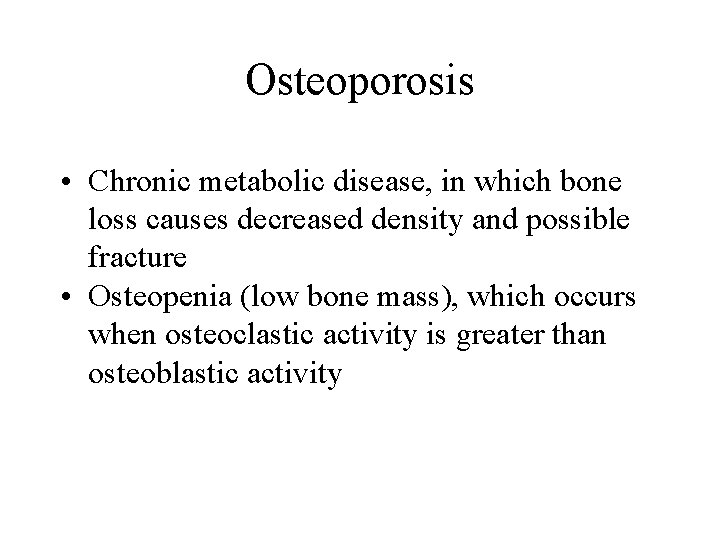 Osteoporosis

• Chronic metabolic disease, in which bone loss causes decreased density and possible fracture
• Osteopenia (low bone mass), which occurs when osteoclastic activity is greater than osteoblastic activity